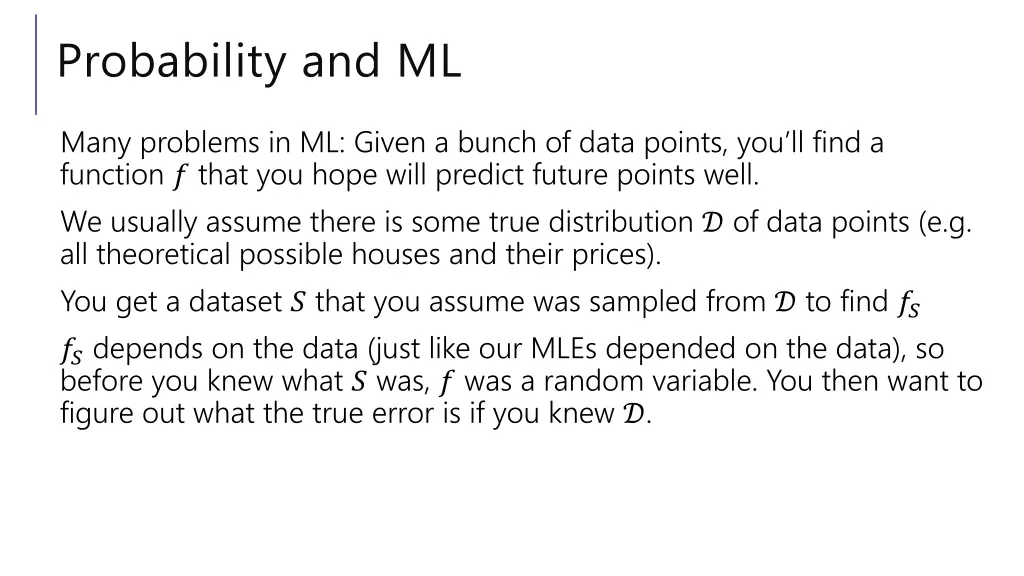 Probability and ML

Many problems in ML: Given a bunch of data points, you'll find a function $f$ that you hope will predict future points well.

We usually assume there is some true distribution $\mathcal{D}$ of data points (e.g. all theoretical possible houses and their prices).

You get a dataset $S$ that you assume was sampled from $\mathcal{D}$ to find $f_S$

$f_S$ depends on the data (just like our MLEs depended on the data), so before you knew what $S$ was, $f$ was a random variable. You then want to figure out what the true error is if you knew $\mathcal{D}$.